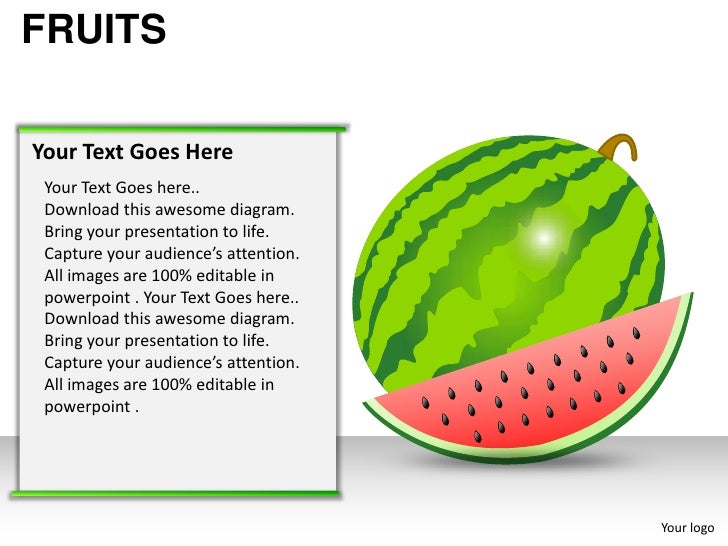 FRUITS

Your Text Goes Here

Your Text Goes here.. Download this awesome diagram. Bring your presentation to life. Capture your audience's attention. All images are 100% editable in powerpoint . Your Text Goes here.. Download this awesome diagram. Bring your presentation to life. Capture your audience's attention. All images are 100% editable in powerpoint .

Your logo